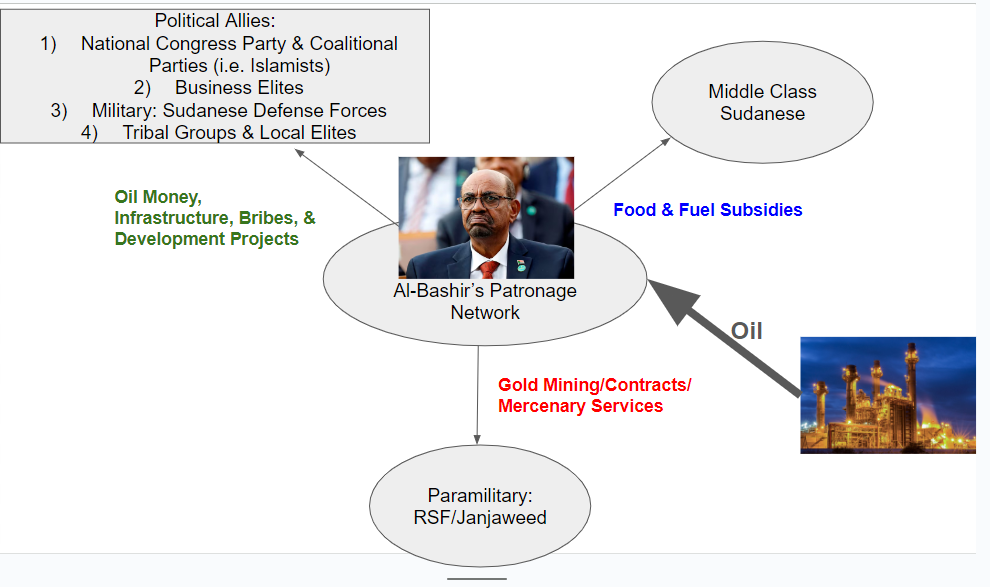 Political Allies:
1) National Congress Party & Coalitional Parties (i.e. Islamists)
2) Business Elites
3) Military: Sudanese Defense Forces
4) Tribal Groups & Local Elites

Middle Class Sudanese

Oil Money, Infrastructure, Bribes, & Development Projects

Food & Fuel Subsidies

Al-Bashir's Patronage Network

Oil

Gold Mining/Contracts/ Mercenary Services

Paramilitary: RSF/Janjaweed